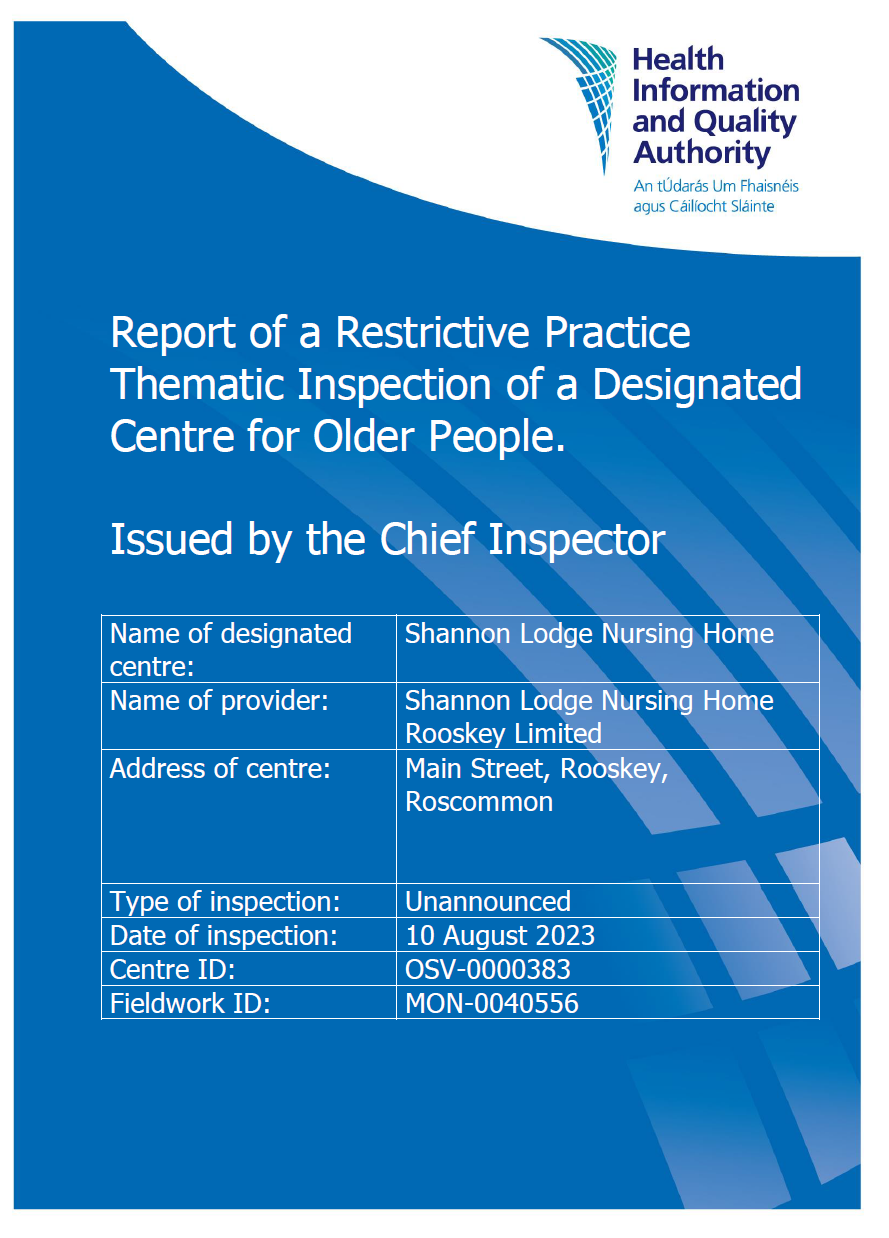 Health Information and Quality Authority
An tÚdarás Um Fhaisnéis agus Cáilíocht Sláinte

Report of a Restrictive Practice Thematic Inspection of a Designated Centre for Older People.

Issued by the Chief Inspector

| Name of designated centre: | Shannon Lodge Nursing Home |
|---|---|
| Name of provider: | Shannon Lodge Nursing Home Rooskey Limited |
| Address of centre: | Main Street, Rooskey, Roscommon |
| Type of inspection: | Unannounced |
| Date of inspection: | 10 August 2023 |
| Centre ID: | OSV-0000383 |
| Fieldwork ID: | MON-0040556 |